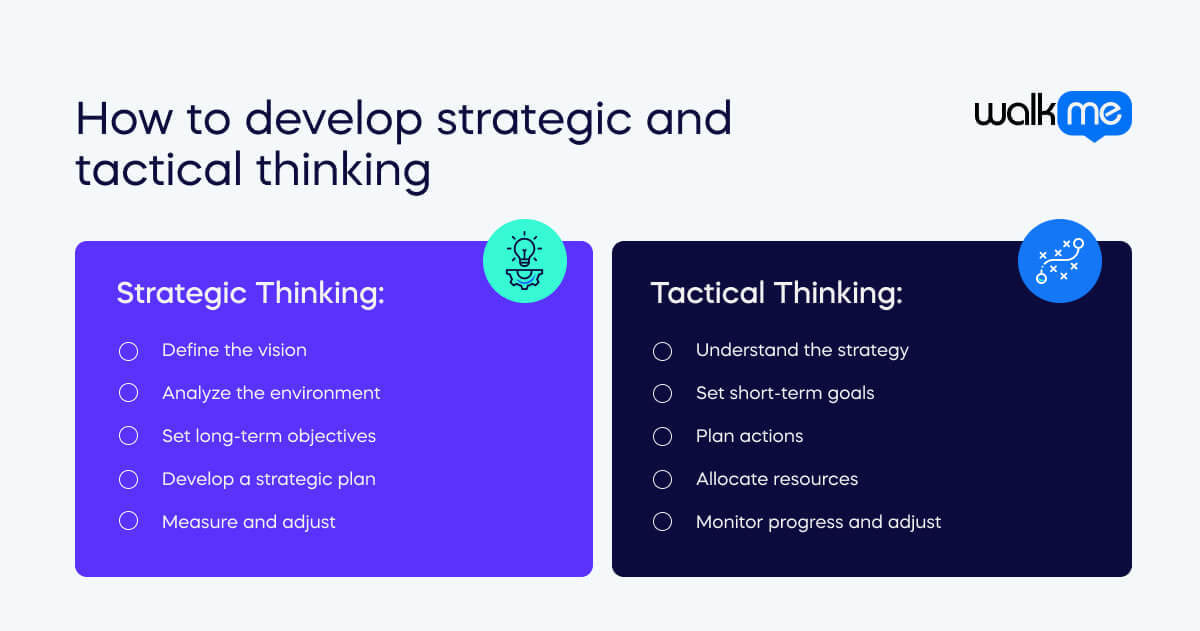 How to develop strategic and tactical thinking

walkme

Strategic Thinking:

Define the vision

Analyze the environment

Set long-term objectives

Develop a strategic plan

Measure and adjust

Tactical Thinking:

Understand the strategy

Set short-term goals

Plan actions

Allocate resources

Monitor progress and adjust